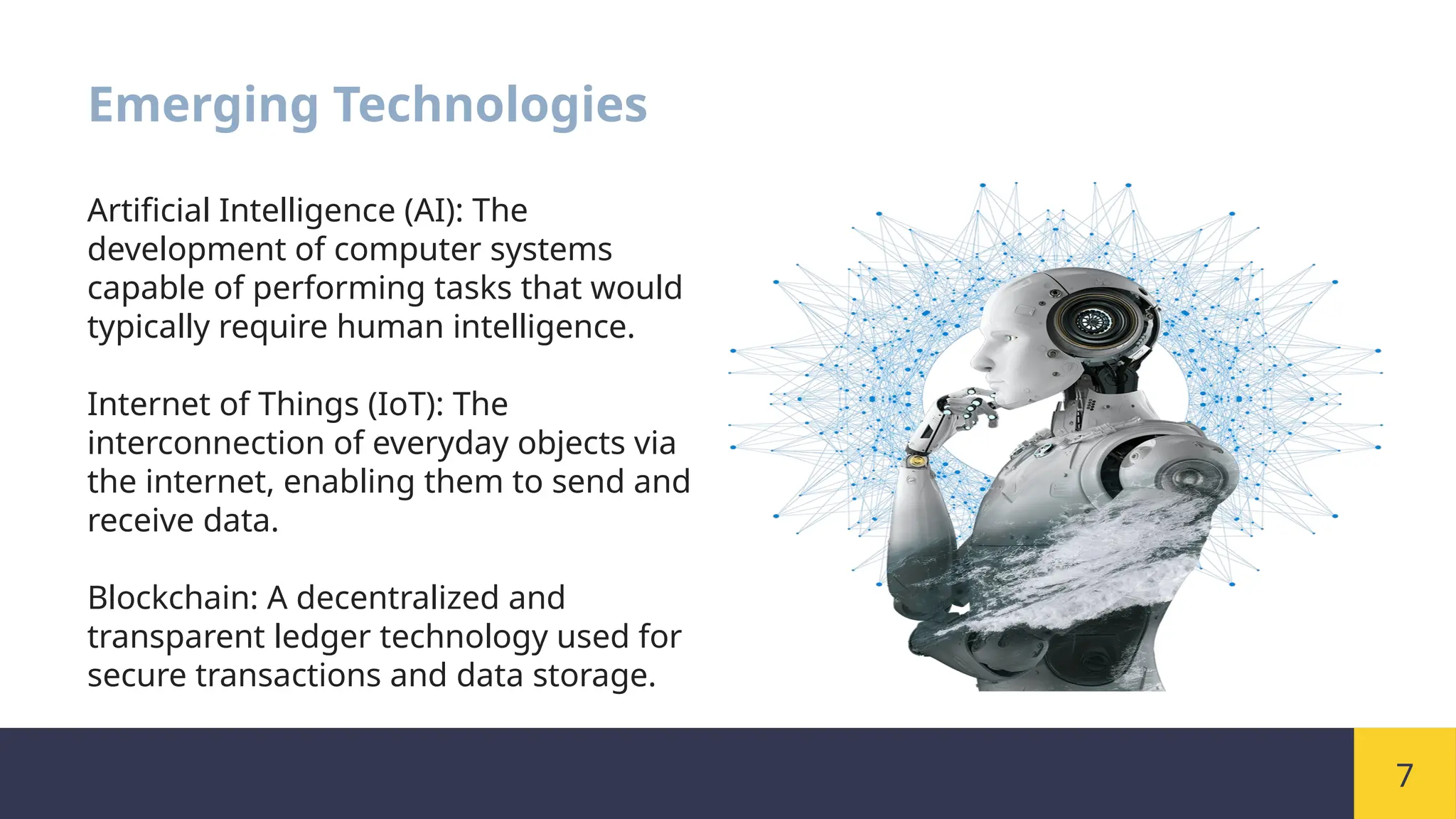 Emerging Technologies

Artificial Intelligence (AI): The development of computer systems capable of performing tasks that would typically require human intelligence.

Internet of Things (IoT): The interconnection of everyday objects via the internet, enabling them to send and receive data.

Blockchain: A decentralized and transparent ledger technology used for secure transactions and data storage.

7